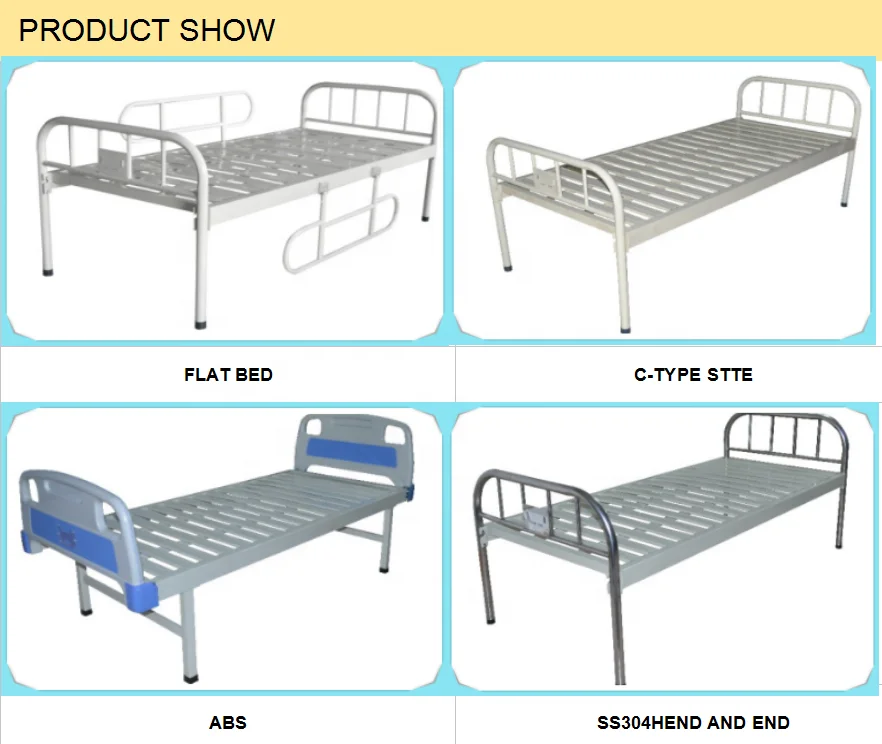 PRODUCT SHOW

FLAT BED

C-TYPE STTE

ABS

SS304HEND AND END